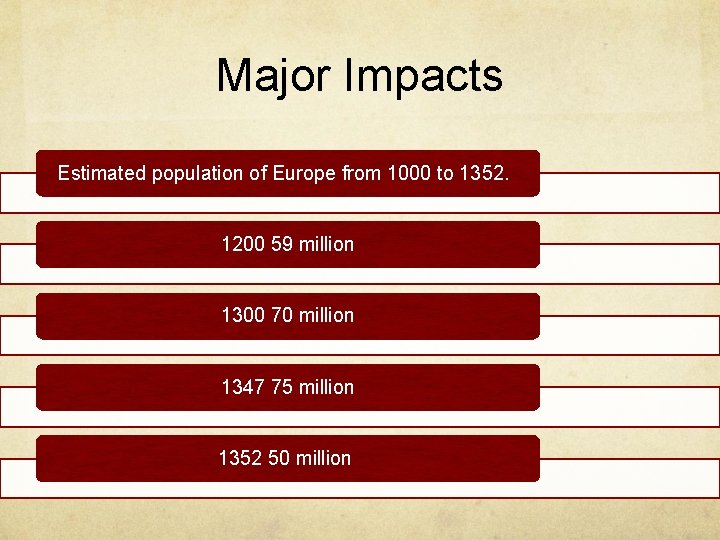 Major Impacts

Estimated population of Europe from 1000 to 1352.

1200 59 million

1300 70 million

1347 75 million

1352 50 million